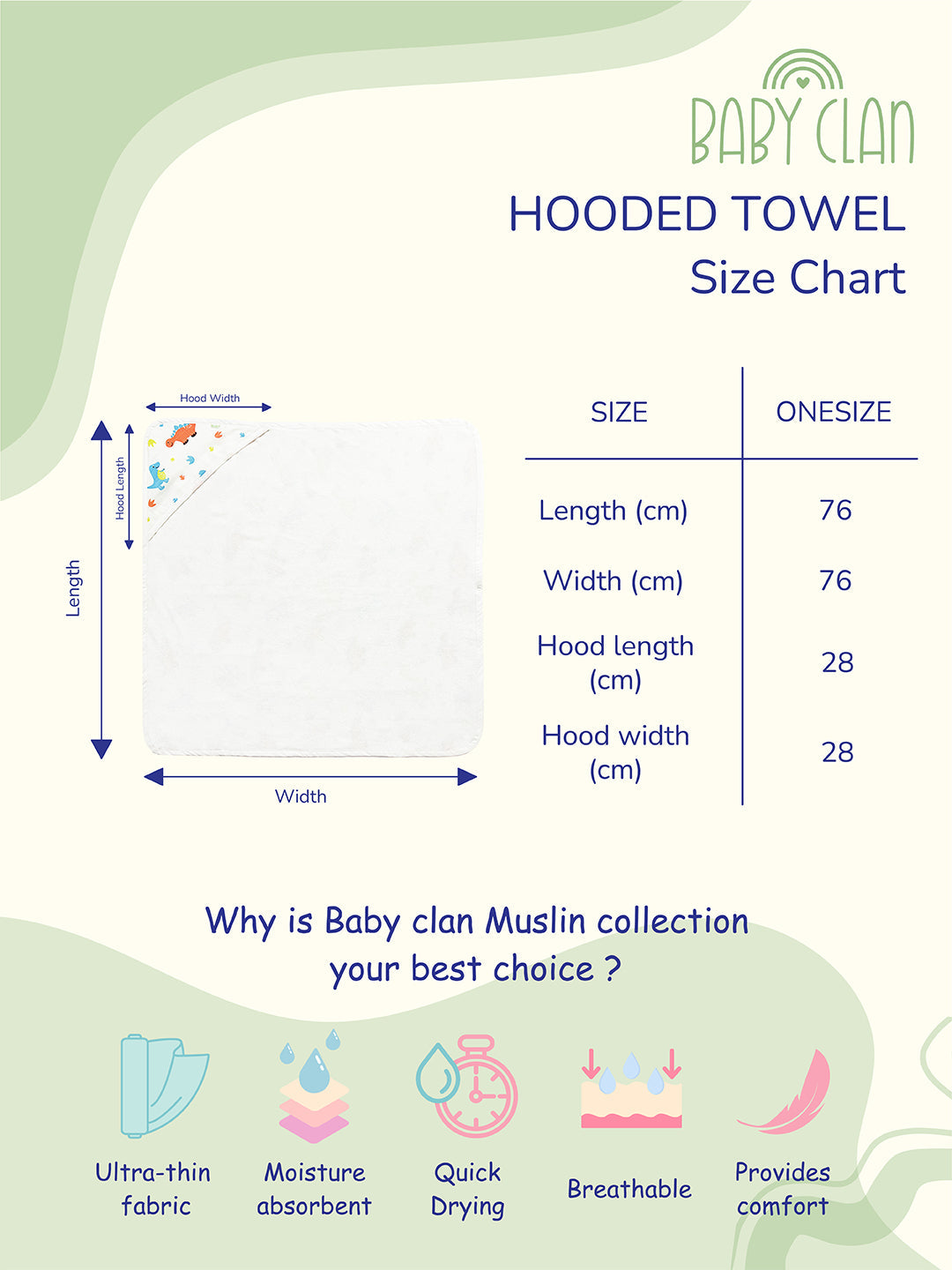 BABY CLAN

HOODED TOWEL
Size Chart

Hood Width
Hood Length
Length
Width

| SIZE | ONESIZE |
|---|---|
| Length (cm) | 76 |
| Width (cm) | 76 |
| Hood length (cm) | 28 |
| Hood width (cm) | 28 |

Why is Baby clan Muslin collection your best choice ?

Ultra-thin fabric
Moisture absorbent
Quick Drying
Breathable
Provides comfort